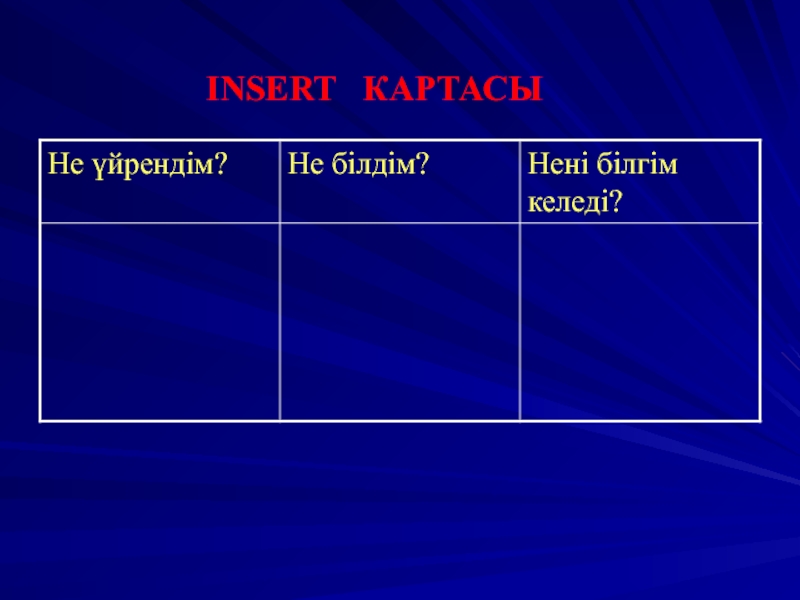 INSERT КАРТАСЫ

| Не үйрендім? | Не білдім? | Нені білгім келеді? |
|---|---|---|
| | | |